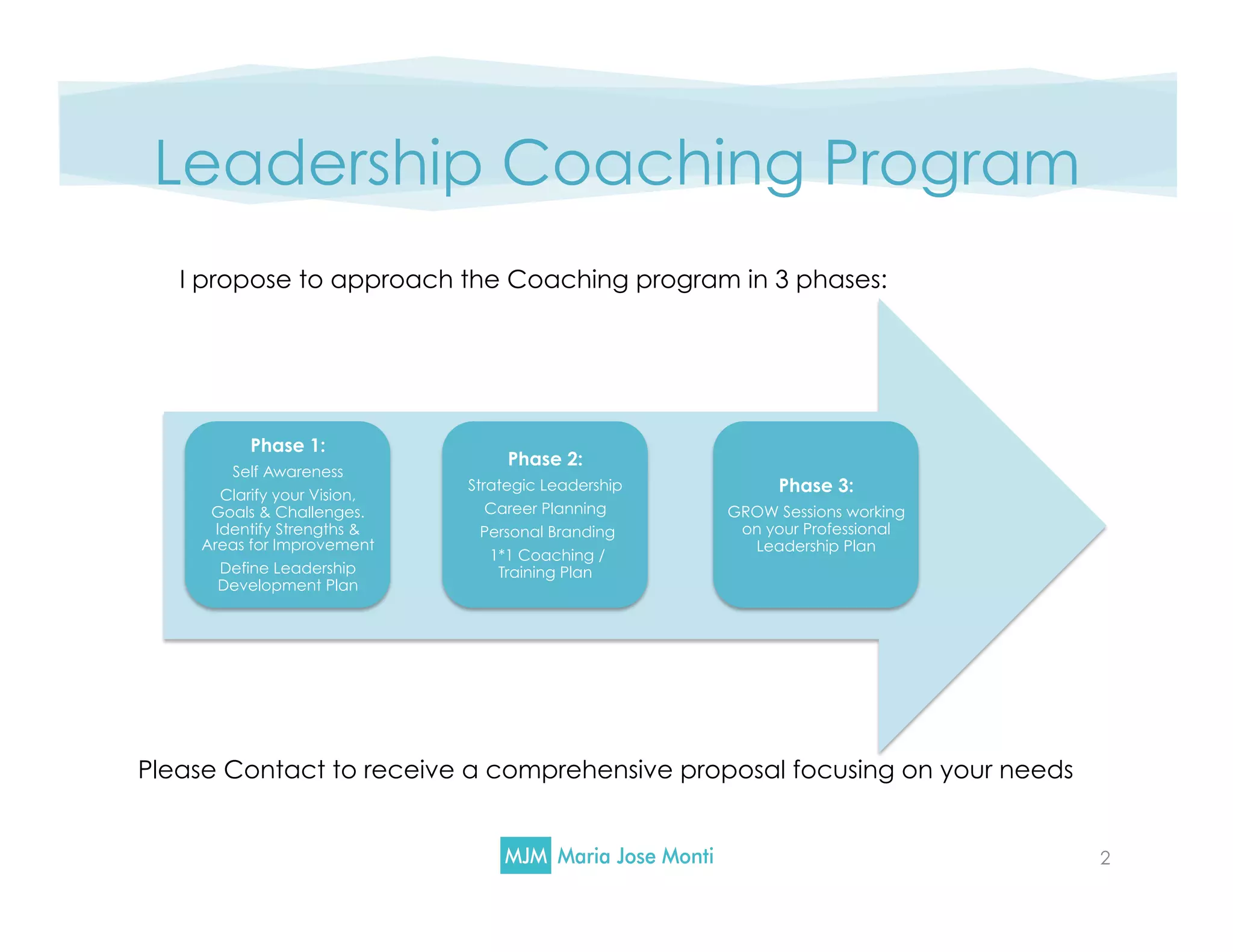 Leadership Coaching Program

I propose to approach the Coaching program in 3 phases:

Phase 1:
Self Awareness
Clarify your Vision, Goals & Challenges. Identify Strengths & Areas for Improvement
Define Leadership Development Plan

Phase 2:
Strategic Leadership
Career Planning
Personal Branding
1*1 Coaching / Training Plan

Phase 3:
GROW Sessions working on your Professional Leadership Plan

Please Contact to receive a comprehensive proposal focusing on your needs

MJM Maria Jose Monti

2